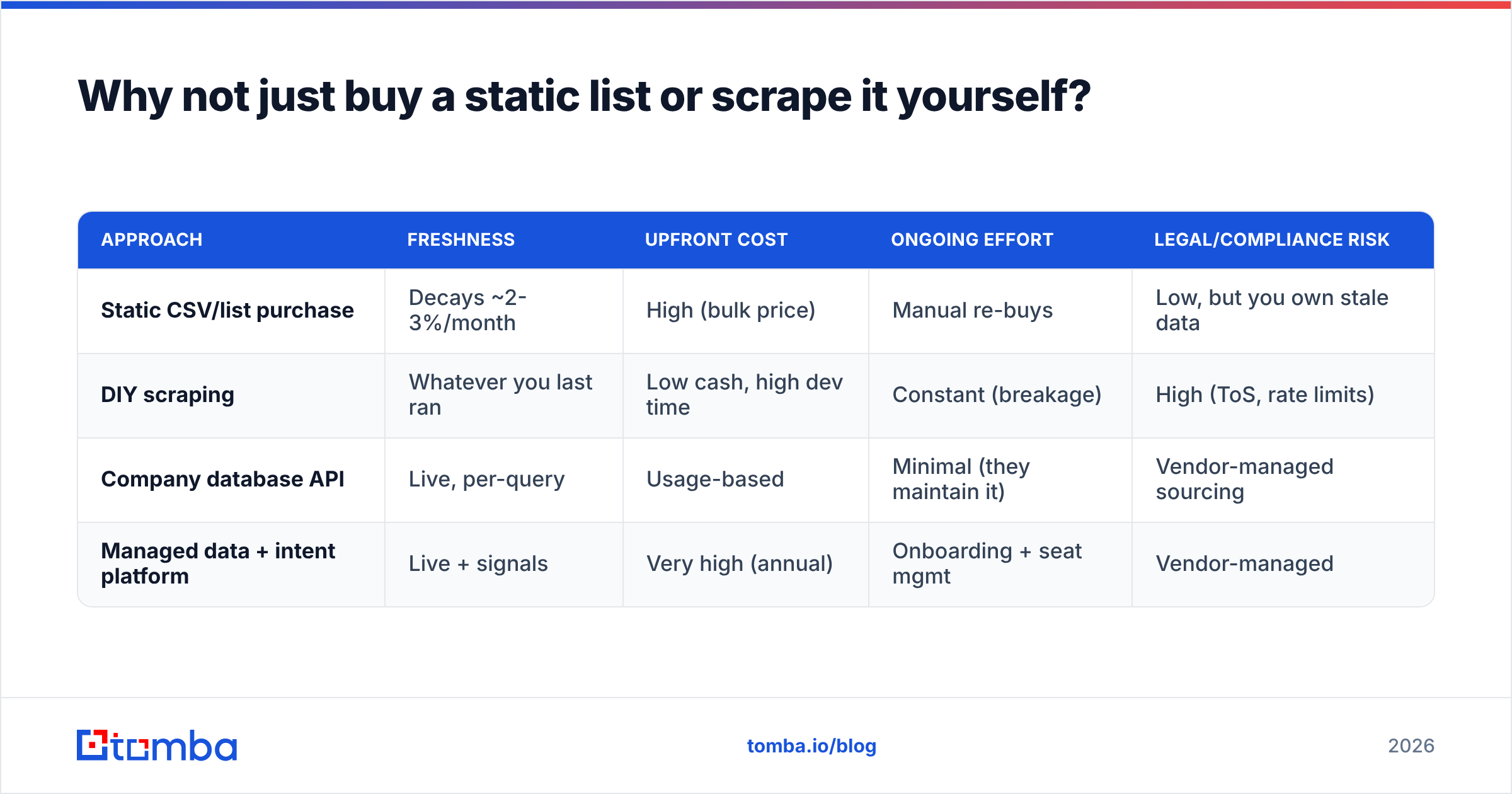 Why not just buy a static list or scrape it yourself?

| APPROACH | FRESHNESS | UPFRONT COST | ONGOING EFFORT | LEGAL/COMPLIANCE RISK |
|---|---|---|---|---|
| Static CSV/list purchase | Decays ~2-3%/month | High (bulk price) | Manual re-buys | Low, but you own stale data |
| DIY scraping | Whatever you last ran | Low cash, high dev time | Constant (breakage) | High (ToS, rate limits) |
| Company database API | Live, per-query | Usage-based | Minimal (they maintain it) | Vendor-managed sourcing |
| Managed data + intent platform | Live + signals | Very high (annual) | Onboarding + seat mgmt | Vendor-managed |

tomba

tomba.io/blog

2026